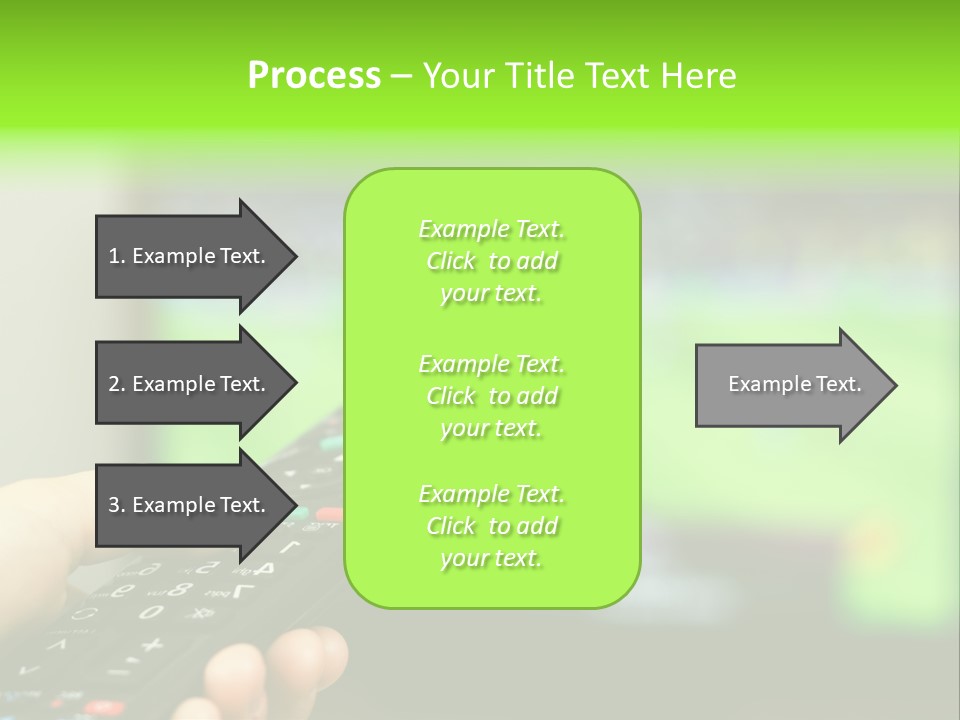 Process – Your Title Text Here

1. Example Text.

2. Example Text.

3. Example Text.

Example Text. Click to add your text.

Example Text. Click to add your text.

Example Text. Click to add your text.

Example Text.